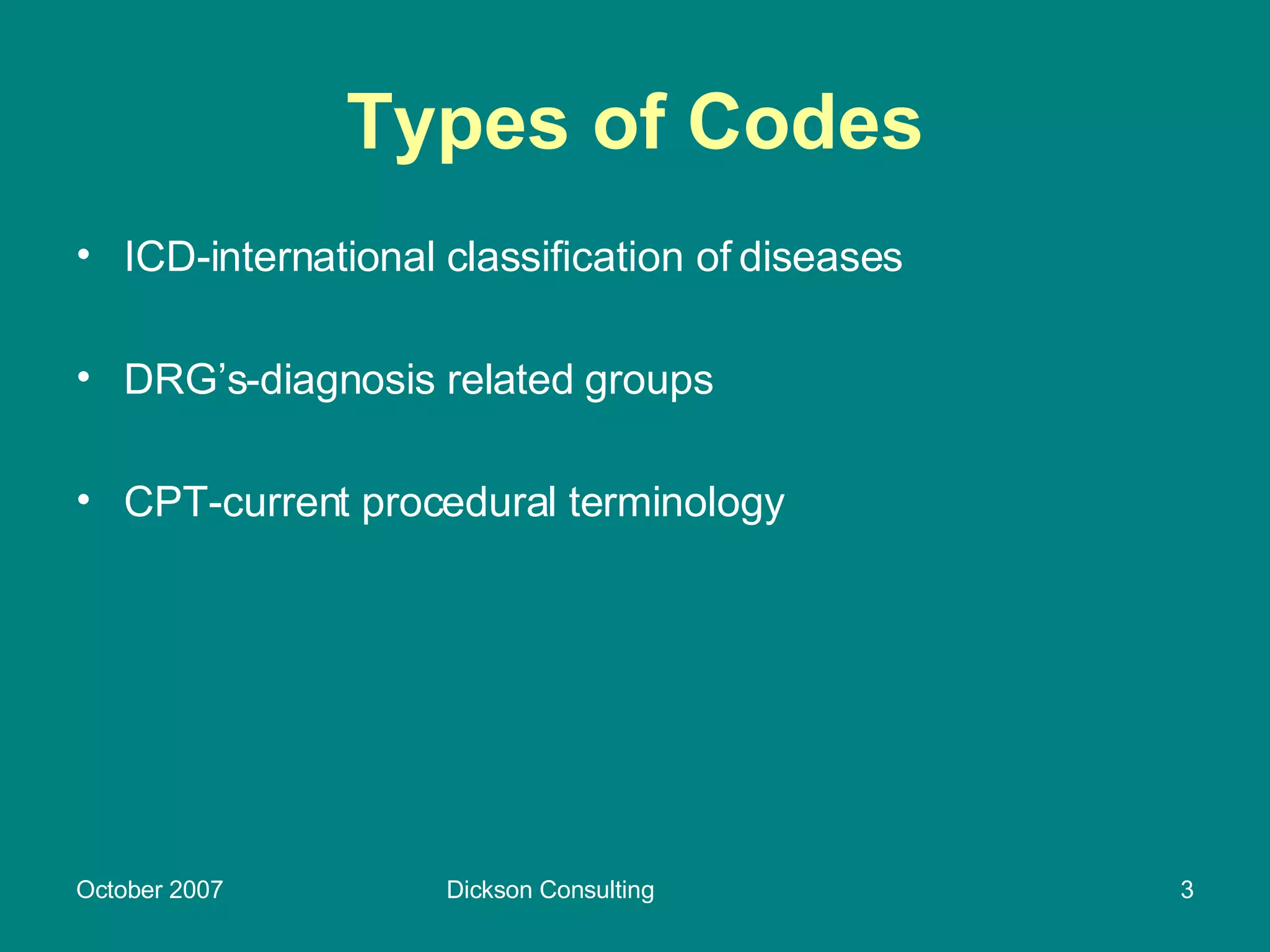 Types of Codes

• ICD-international classification of diseases

• DRG’s-diagnosis related groups

• CPT-current procedural terminology

October 2007 Dickson Consulting 3